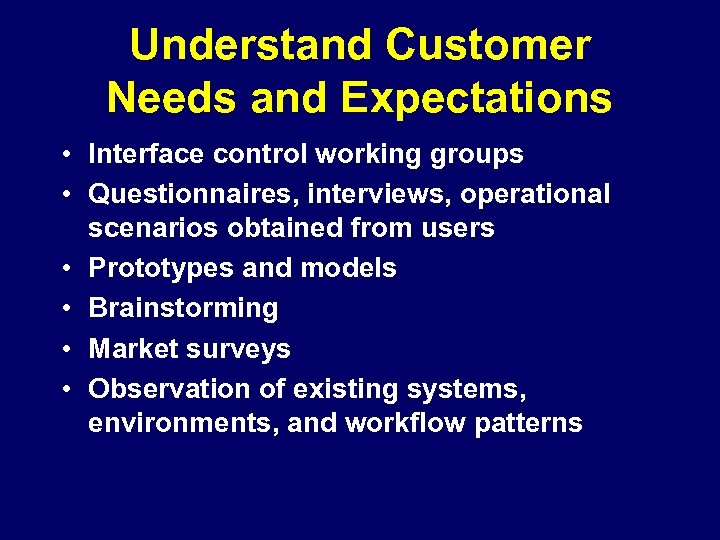 Understand Customer Needs and Expectations

• Interface control working groups
• Questionnaires, interviews, operational scenarios obtained from users
• Prototypes and models
• Brainstorming
• Market surveys
• Observation of existing systems, environments, and workflow patterns